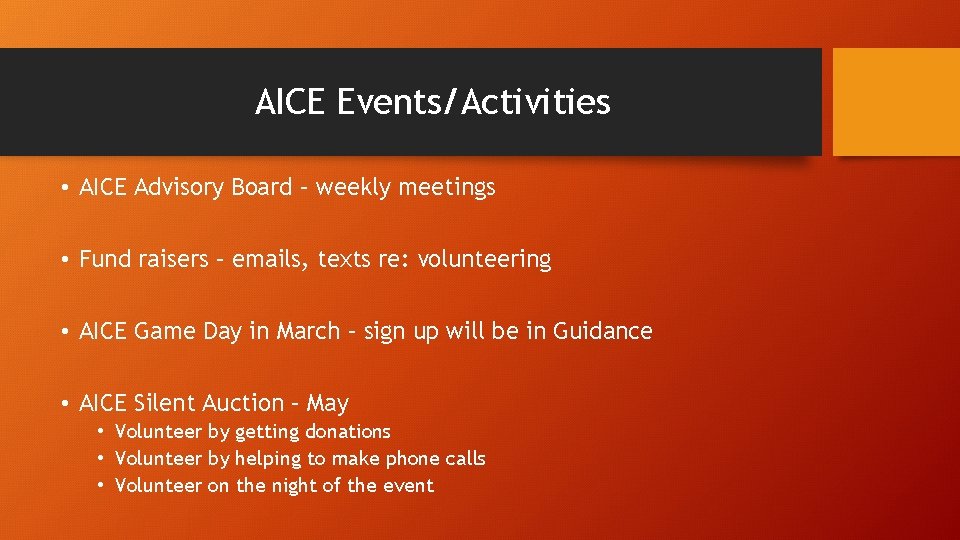 AICE Events/Activities

• AICE Advisory Board – weekly meetings

• Fund raisers – emails, texts re: volunteering

• AICE Game Day in March – sign up will be in Guidance

• AICE Silent Auction – May
  • Volunteer by getting donations
  • Volunteer by helping to make phone calls
  • Volunteer on the night of the event